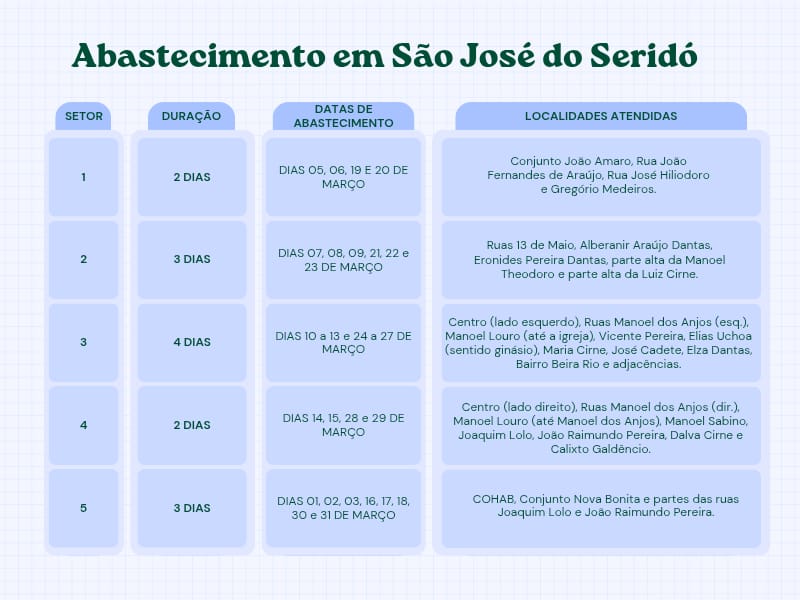 Abastecimento em São José do Seridó

| SETOR | DURAÇÃO | DATAS DE ABASTECIMENTO | LOCALIDADES ATENDIDAS |
|---|---|---|---|
| 1 | 2 DIAS | DIAS 05, 06, 19 E 20 DE MARÇO | Conjunto João Amaro, Rua João Fernandes de Araújo, Rua José Hiliodoro e Gregório Medeiros. |
| 2 | 3 DIAS | DIAS 07, 08, 09, 21, 22 e 23 DE MARÇO | Ruas 13 de Maio, Alberanir Araújo Dantas, Eronides Pereira Dantas, parte alta da Manoel Theodoro e parte alta da Luiz Cirne. |
| 3 | 4 DIAS | DIAS 10 a 13 e 24 a 27 DE MARÇO | Centro (lado esquerdo), Ruas Manoel dos Anjos (esq.), Manoel Louro (até a igreja), Vicente Pereira, Elias Uchoa (sentido ginásio), Maria Cirne, José Cadete, Elza Dantas, Bairro Beira Rio e adjacências. |
| 4 | 2 DIAS | DIAS 14, 15, 28 e 29 DE MARÇO | Centro (lado direito), Ruas Manoel dos Anjos (dir.), Manoel Louro (até Manoel dos Anjos), Manoel Sabino, Joaquim Lolo, João Raimundo Pereira, Dalva Cirne e Calixto Galdêncio. |
| 5 | 3 DIAS | DIAS 01, 02, 03, 16, 17, 18, 30 e 31 DE MARÇO | COHAB, Conjunto Nova Bonita e partes das ruas Joaquim Lolo e João Raimundo Pereira. |